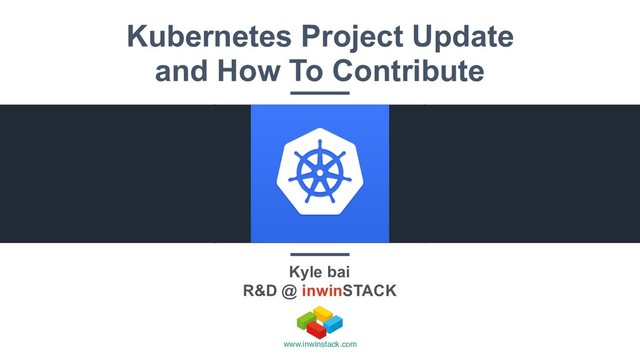 Kubernetes Project Update and How To Contribute

Kyle bai
R&D @ inwinSTACK

www.inwinstack.com